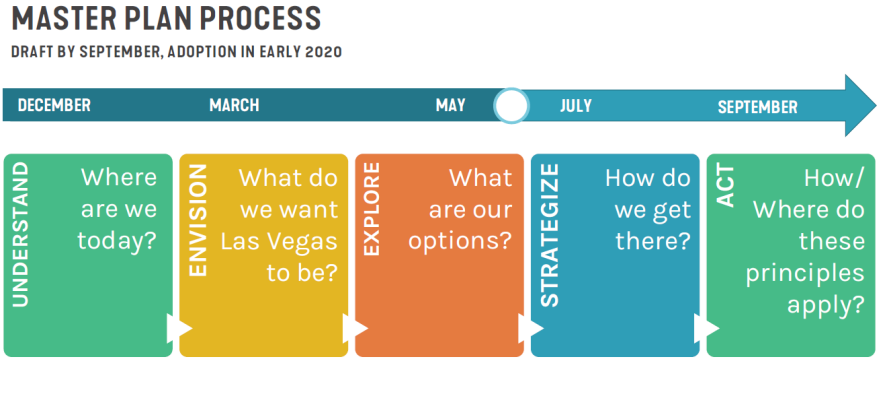 MASTER PLAN PROCESS

DRAFT BY SEPTEMBER, ADOPTION IN EARLY 2020

DECEMBER

MARCH

MAY

JULY

SEPTEMBER

UNDERSTAND

Where are we today?

ENVISION

What do we want Las Vegas to be?

EXPLORE

What are our options?

STRATEGIZE

How do we get there?

ACT

How/ Where do these principles apply?